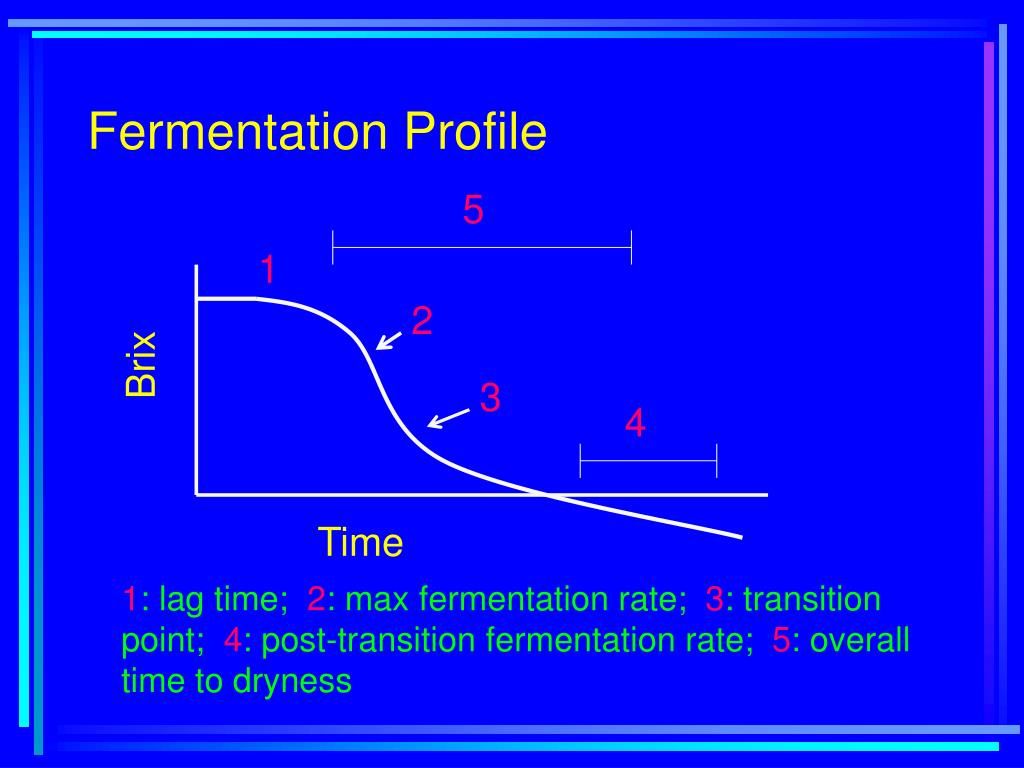 Fermentation Profile

5

1

2

Brix

3

4

Time

1: lag time; 2: max fermentation rate; 3: transition point; 4: post-transition fermentation rate; 5: overall time to dryness